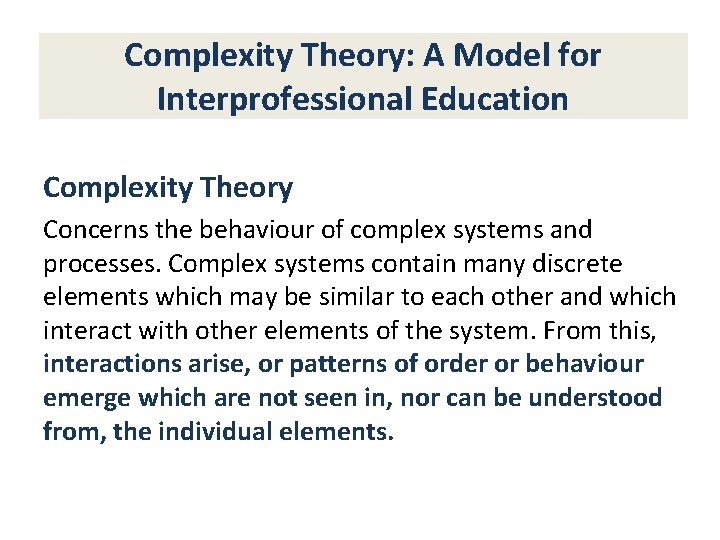 Complexity Theory: A Model for Interprofessional Education

Complexity Theory

Concerns the behaviour of complex systems and processes. Complex systems contain many discrete elements which may be similar to each other and which interact with other elements of the system. From this, interactions arise, or patterns of order or behaviour emerge which are not seen in, nor can be understood from, the individual elements.